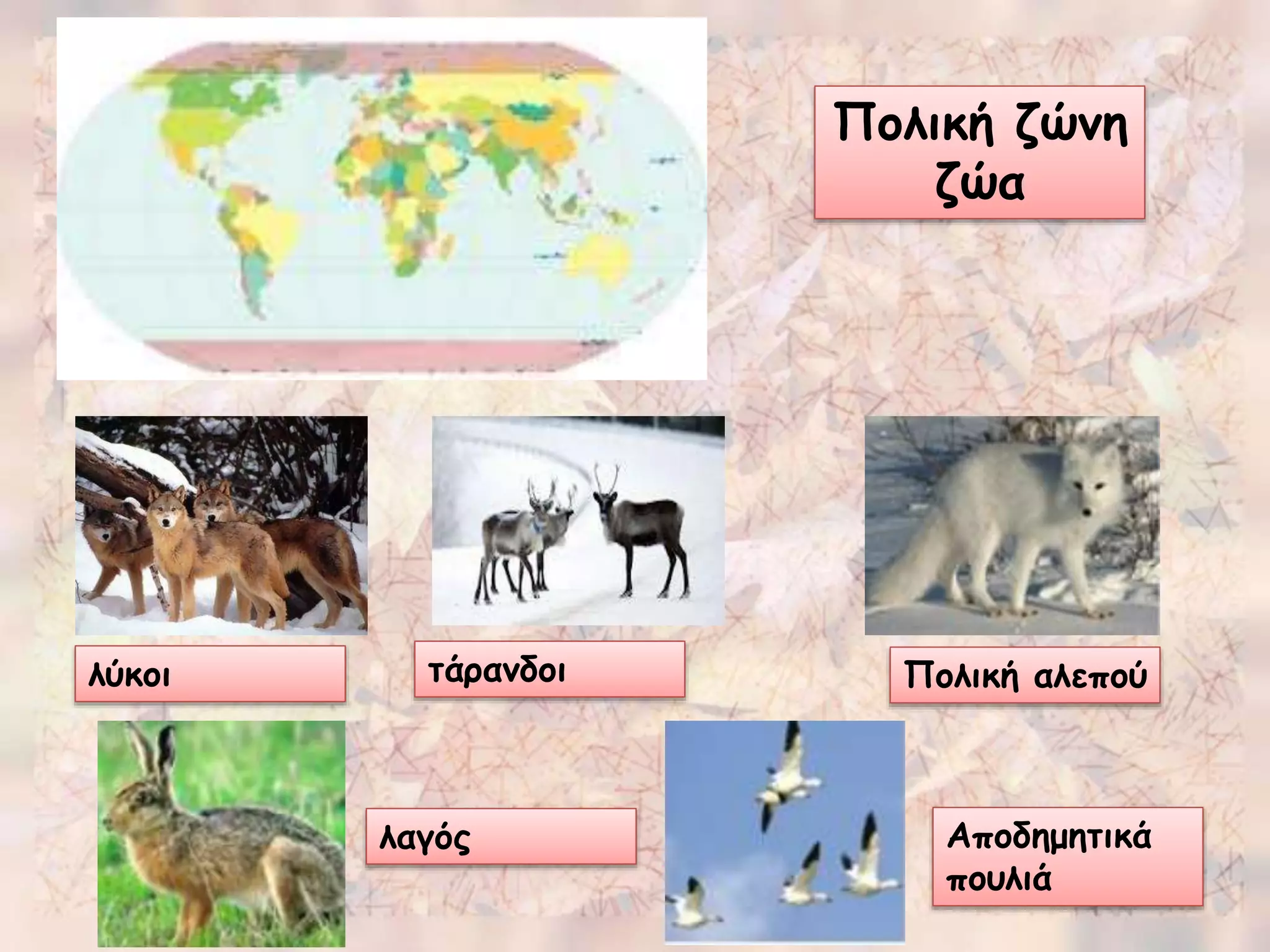 Πολική ζώνη ζώα

λύκοι

τάρανδοι

Πολική αλεπού

λαγός

Αποδημητικά πουλιά